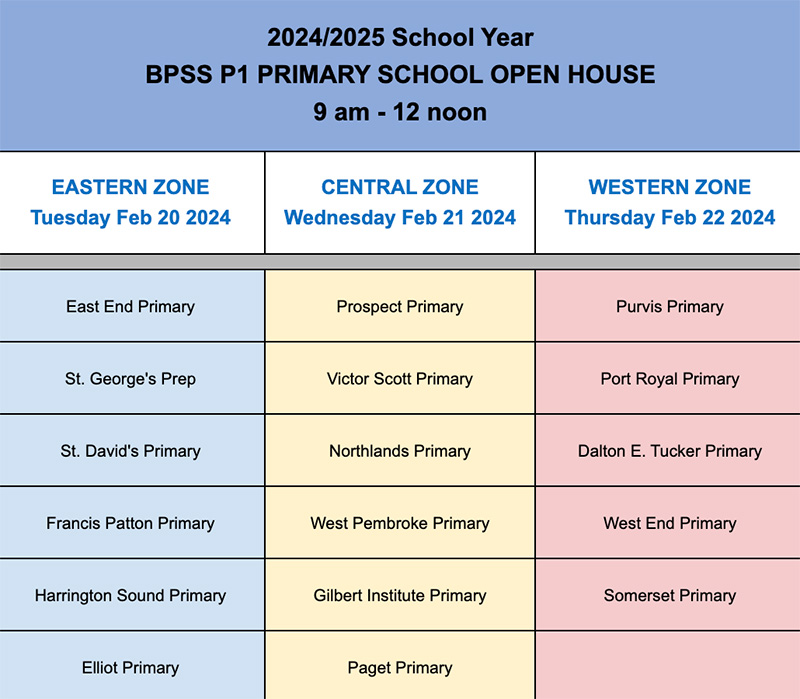 2024/2025 School Year
BPSS P1 PRIMARY SCHOOL OPEN HOUSE
9 am - 12 noon

| EASTERN ZONE Tuesday Feb 20 2024 | CENTRAL ZONE Wednesday Feb 21 2024 | WESTERN ZONE Thursday Feb 22 2024 |
|---|---|---|
| East End Primary | Prospect Primary | Purvis Primary |
| St. George's Prep | Victor Scott Primary | Port Royal Primary |
| St. David's Primary | Northlands Primary | Dalton E. Tucker Primary |
| Francis Patton Primary | West Pembroke Primary | West End Primary |
| Harrington Sound Primary | Gilbert Institute Primary | Somerset Primary |
| Elliot Primary | Paget Primary | |